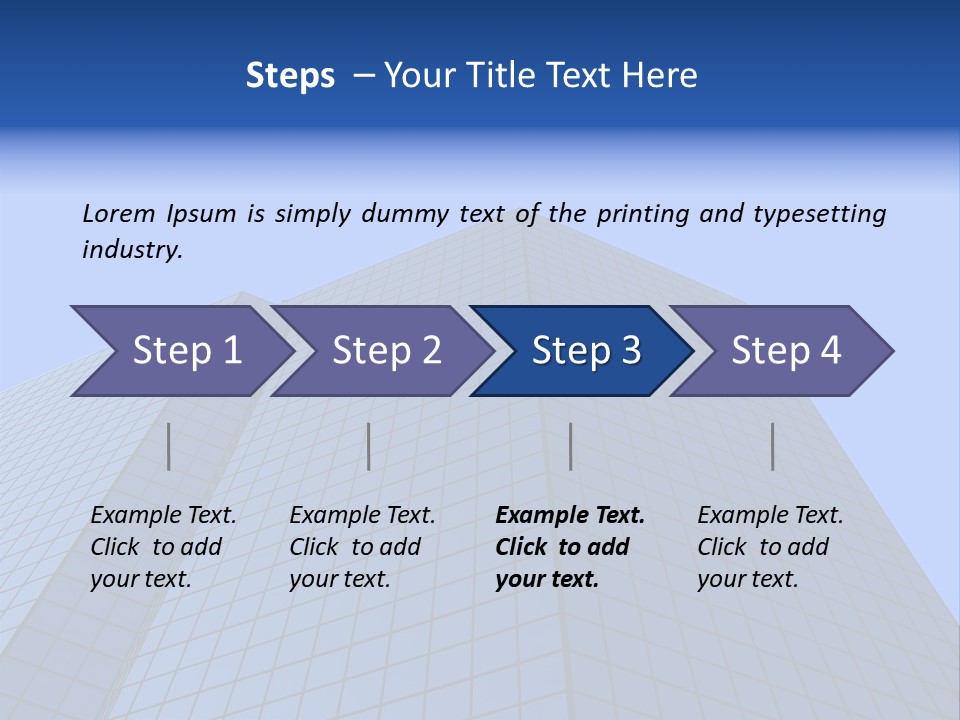 Steps – Your Title Text Here

Lorem Ipsum is simply dummy text of the printing and typesetting industry.

Step 1

Step 2

Step 3

Step 4

Example Text. Click to add your text.

Example Text. Click to add your text.

Example Text. Click to add your text.

Example Text. Click to add your text.